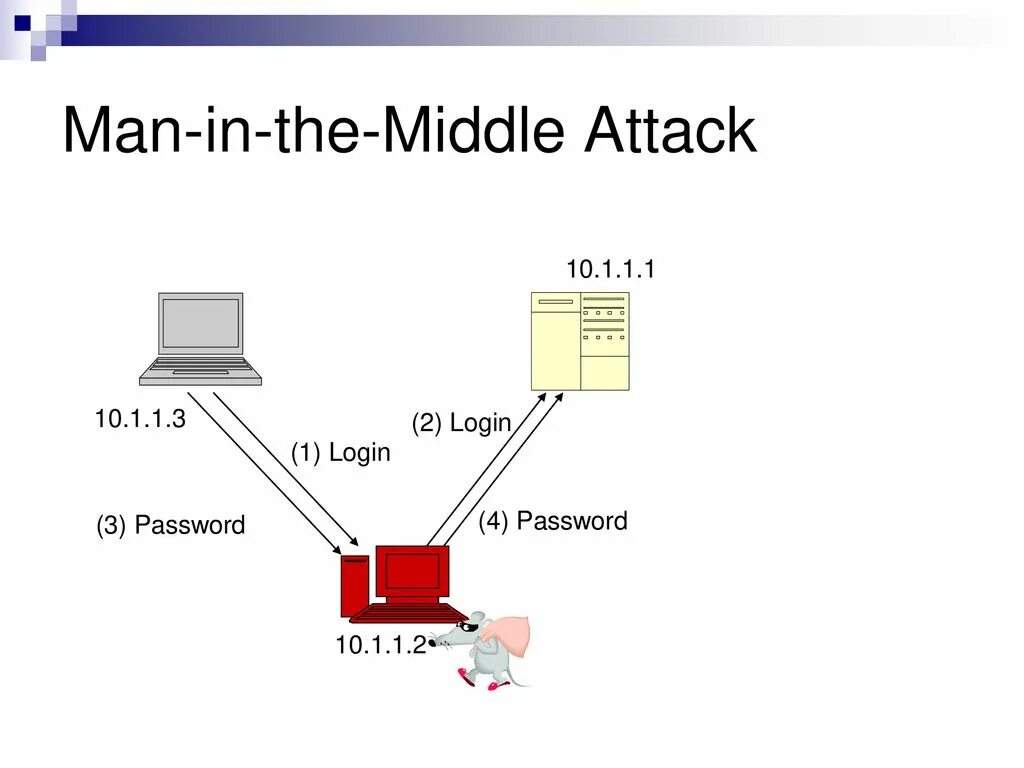 Man-in-the-Middle Attack

10.1.1.1

10.1.1.3

(2) Login

(1) Login

(3) Password

(4) Password

10.1.1.2